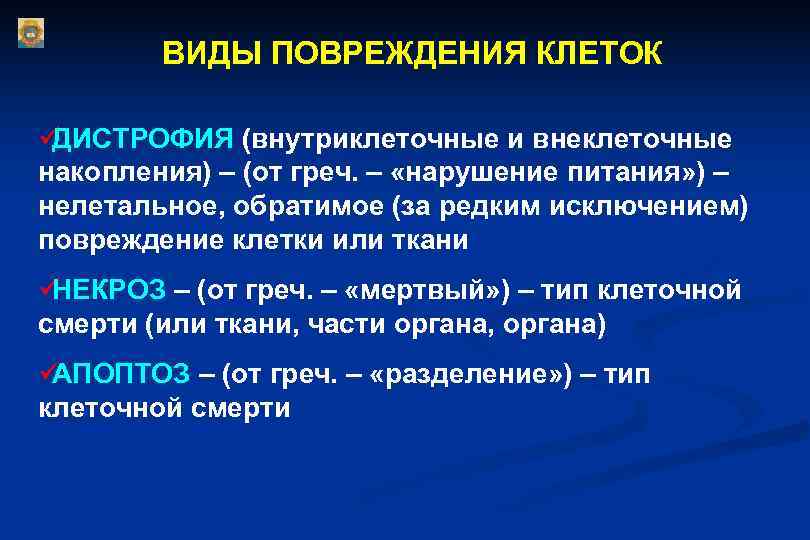 ВИДЫ ПОВРЕЖДЕНИЯ КЛЕТОК

✓ДИСТРОФИЯ (внутриклеточные и внеклеточные накопления) – (от греч. – «нарушение питания») – нелетальное, обратимое (за редким исключением) повреждение клетки или ткани

✓НЕКРОЗ – (от греч. – «мертвый») – тип клеточной смерти (или ткани, части органа, органа)

✓АПОПТОЗ – (от греч. – «разделение») – тип клеточной смерти